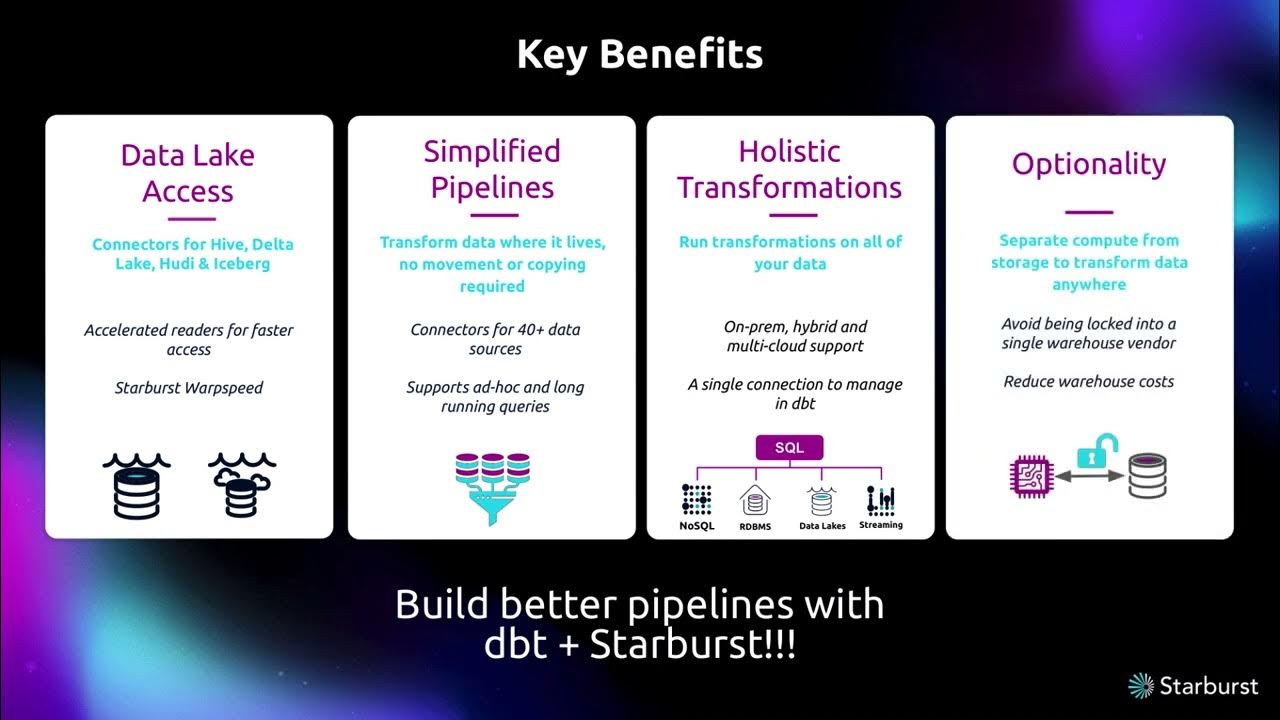 Key Benefits

Data Lake Access

Connectors for Hive, Delta Lake, Hudi & Iceberg

Accelerated readers for faster access

Starburst Warpspeed

Simplified Pipelines

Transform data where it lives, no movement or copying required

Connectors for 40+ data sources

Supports ad-hoc and long running queries

Holistic Transformations

Run transformations on all of your data

On-prem, hybrid and multi-cloud support

A single connection to manage in dbt

SQL

NoSQL

RDBMS

Data Lakes

Streaming

Optionality

Separate compute from storage to transform data anywhere

Avoid being locked into a single warehouse vendor

Reduce warehouse costs

Build better pipelines with dbt + Starburst!!!

Starburst